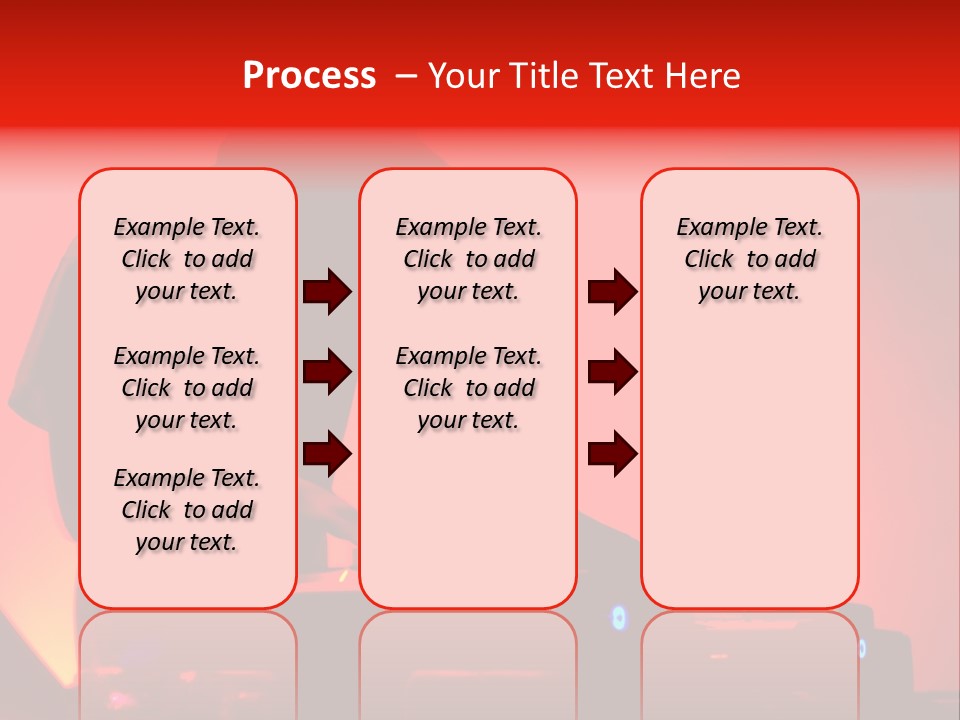 Process – Your Title Text Here

Example Text. Click to add your text.

Example Text. Click to add your text.

Example Text. Click to add your text.

Example Text. Click to add your text.

Example Text. Click to add your text.

Example Text. Click to add your text.